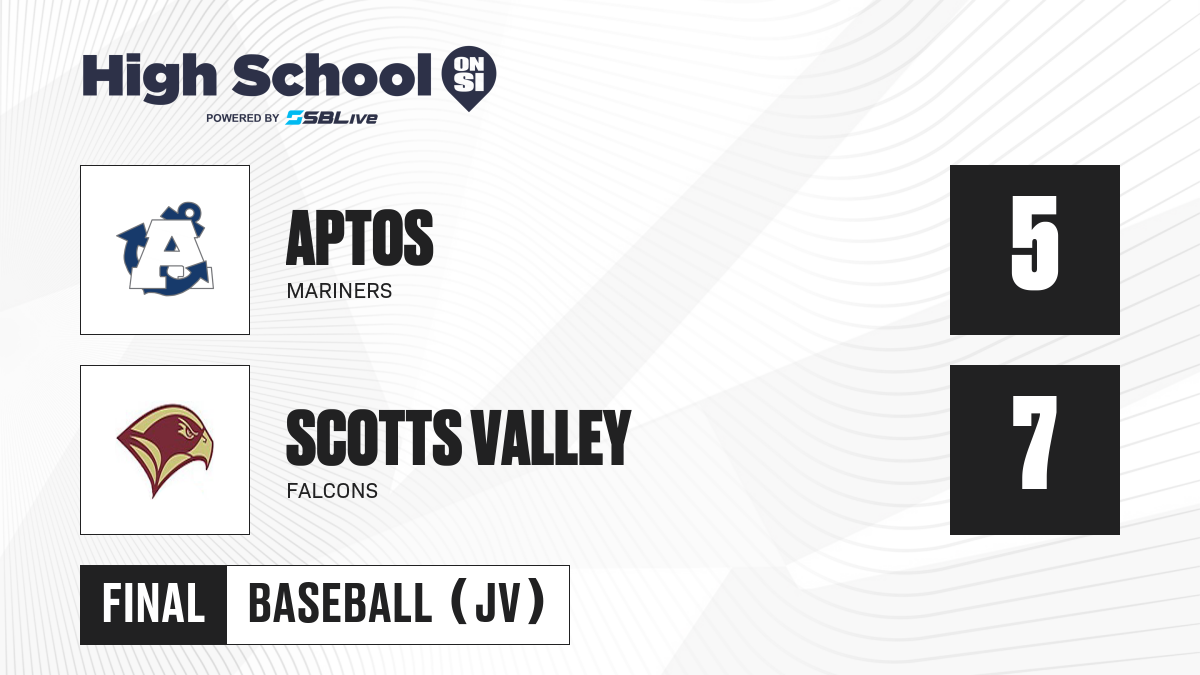 High School ON SI
POWERED BY SBLive

A

APTOS
MARINERS

5

SCOTTS VALLEY
FALCONS

7

FINAL BASEBALL (JV)